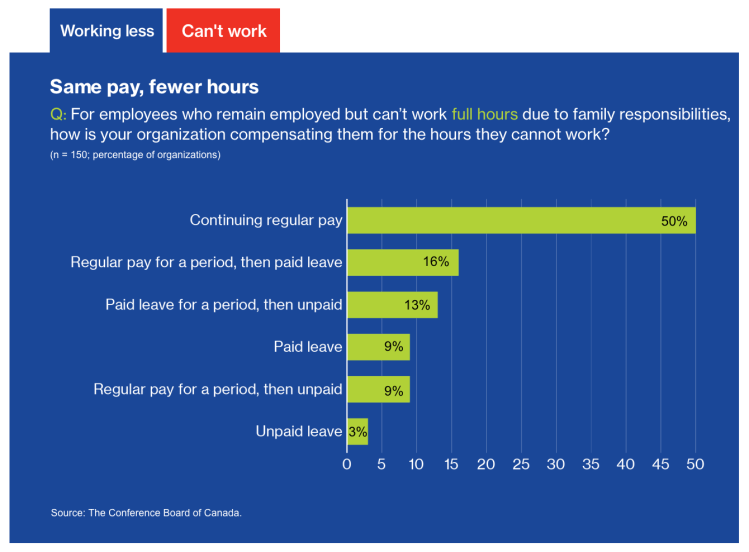 Working less

Can't work

Same pay, fewer hours

Q: For employees who remain employed but can't work full hours due to family responsibilities, how is your organization compensating them for the hours they cannot work?

(n = 150; percentage of organizations)

Continuing regular pay 50%

Regular pay for a period, then paid leave 16%

Paid leave for a period, then unpaid 13%

Paid leave 9%

Regular pay for a period, then unpaid 9%

Unpaid leave 3%

0 5 10 15 20 25 30 35 40 45 50

Source: The Conference Board of Canada.